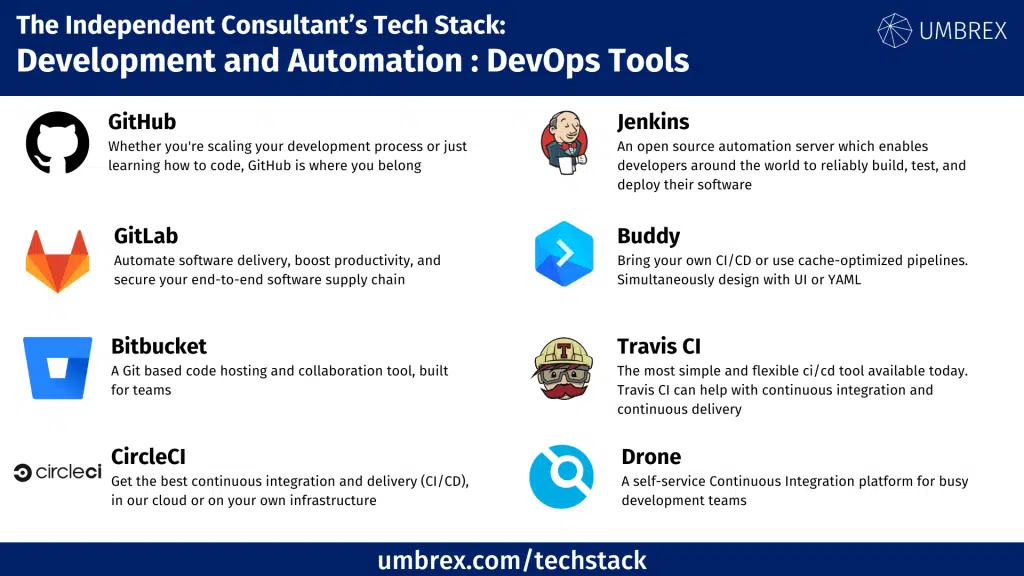 The Independent Consultant's Tech Stack:
Development and Automation : DevOps Tools

UMBREX

GitHub
Whether you're scaling your development process or just learning how to code, GitHub is where you belong

GitLab
Automate software delivery, boost productivity, and secure your end-to-end software supply chain

Bitbucket
A Git based code hosting and collaboration tool, built for teams

circleci
CircleCI
Get the best continuous integration and delivery (CI/CD), in our cloud or on your own infrastructure

Jenkins
An open source automation server which enables developers around the world to reliably build, test, and deploy their software

Buddy
Bring your own CI/CD or use cache-optimized pipelines. Simultaneously design with UI or YAML

Travis CI
The most simple and flexible ci/cd tool available today. Travis CI can help with continuous integration and continuous delivery

Drone
A self-service Continuous Integration platform for busy development teams

umbrex.com/techstack